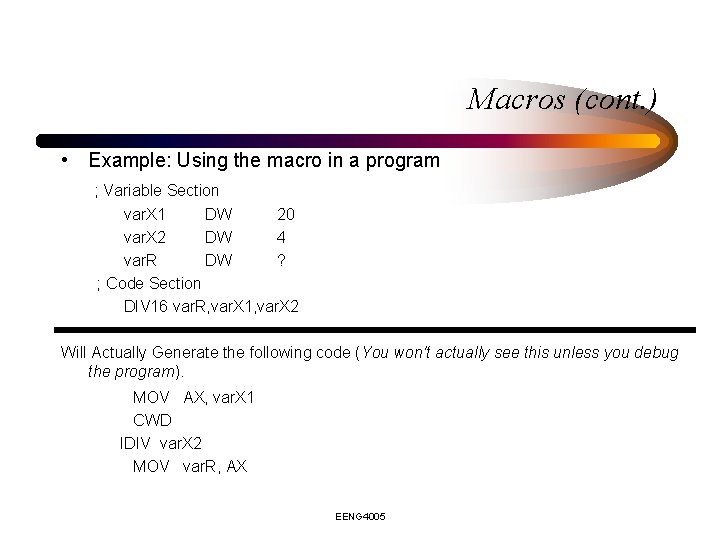 Macros (cont.)

• Example: Using the macro in a program

; Variable Section

varX1 DW 20

varX2 DW 4

varR DW ?

; Code Section

DIV16 varR,varX1,varX2

Will Actually Generate the following code (You won't actually see this unless you debug the program).

MOV AX, varX1

CWD

IDIV varX2

MOV varR, AX

EENG4005